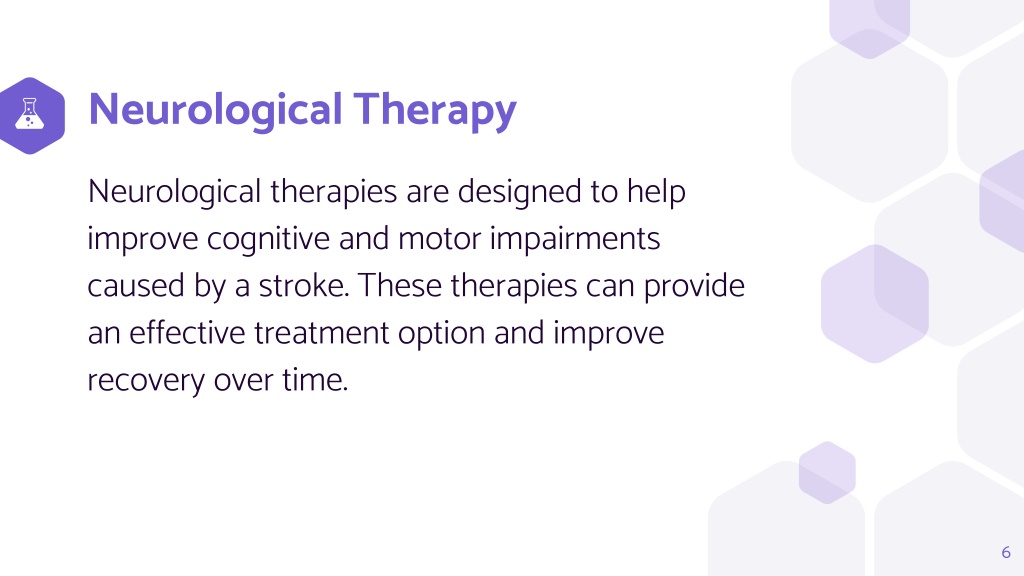 Neurological Therapy

Neurological therapies are designed to help improve cognitive and motor impairments caused by a stroke. These therapies can provide an effective treatment option and improve recovery over time.

6